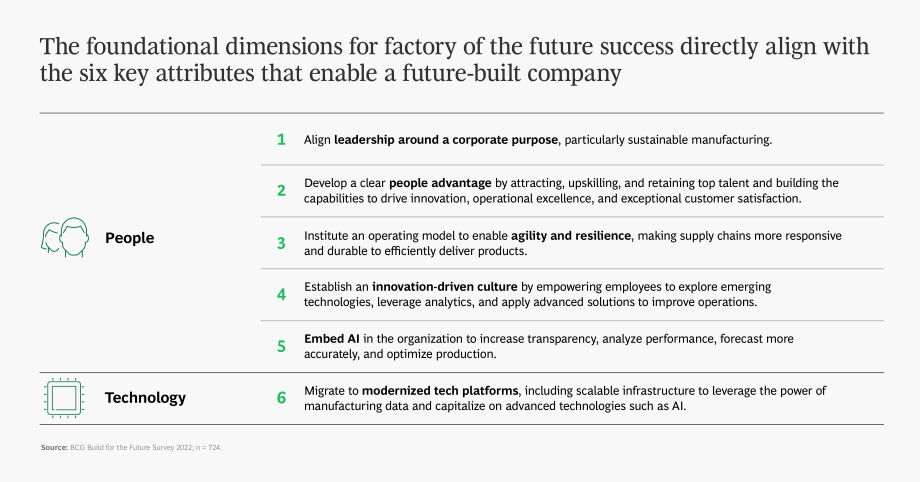 The foundational dimensions for factory of the future success directly align with the six key attributes that enable a future-built company

People

1 Align leadership around a corporate purpose, particularly sustainable manufacturing.

2 Develop a clear people advantage by attracting, upskilling, and retaining top talent and building the capabilities to drive innovation, operational excellence, and exceptional customer satisfaction.

3 Institute an operating model to enable agility and resilience, making supply chains more responsive and durable to efficiently deliver products.

4 Establish an innovation-driven culture by empowering employees to explore emerging technologies, leverage analytics, and apply advanced solutions to improve operations.

5 Embed AI in the organization to increase transparency, analyze performance, forecast more accurately, and optimize production.

Technology

6 Migrate to modernized tech platforms, including scalable infrastructure to leverage the power of manufacturing data and capitalize on advanced technologies such as AI.

Source: BCG Build for the Future Survey 2022; n = 724.